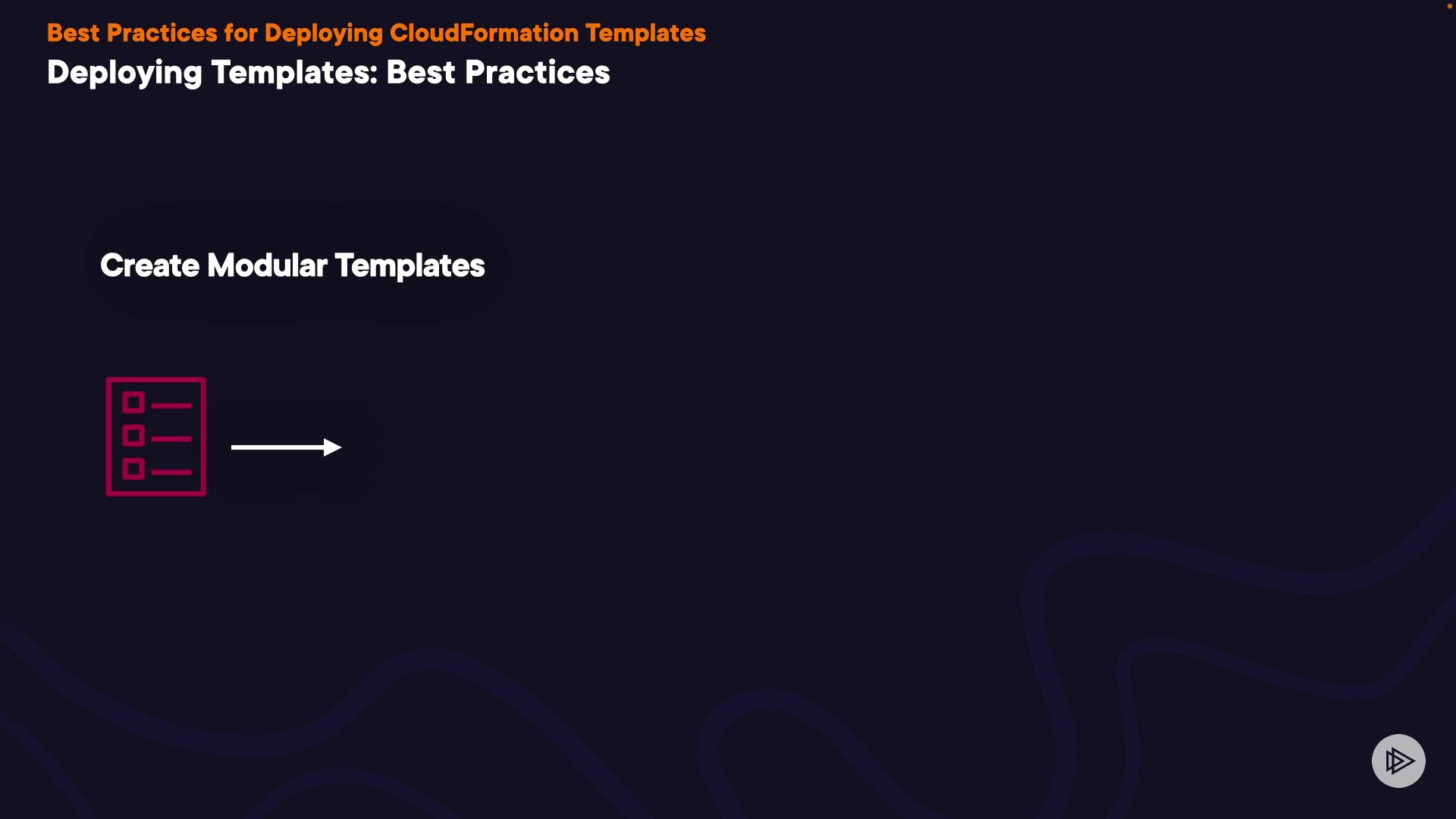 Best Practices for Deploying CloudFormation Templates

Deploying Templates: Best Practices

Create Modular Templates